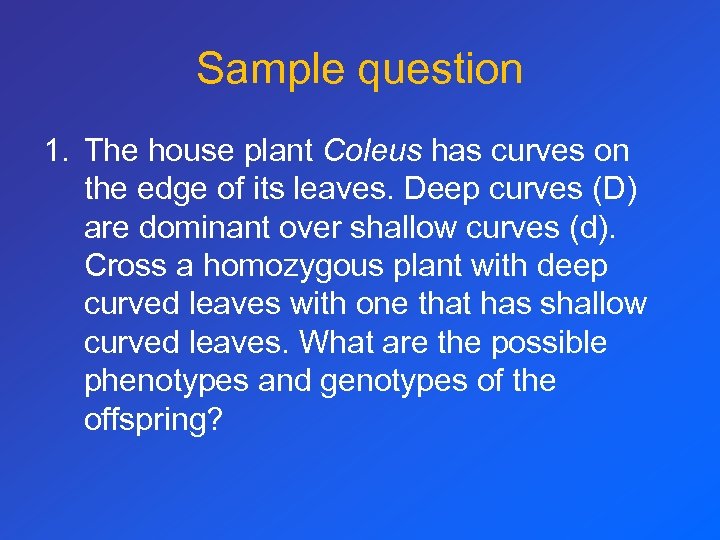 Sample question

1. The house plant Coleus has curves on the edge of its leaves. Deep curves (D) are dominant over shallow curves (d). Cross a homozygous plant with deep curved leaves with one that has shallow curved leaves. What are the possible phenotypes and genotypes of the offspring?